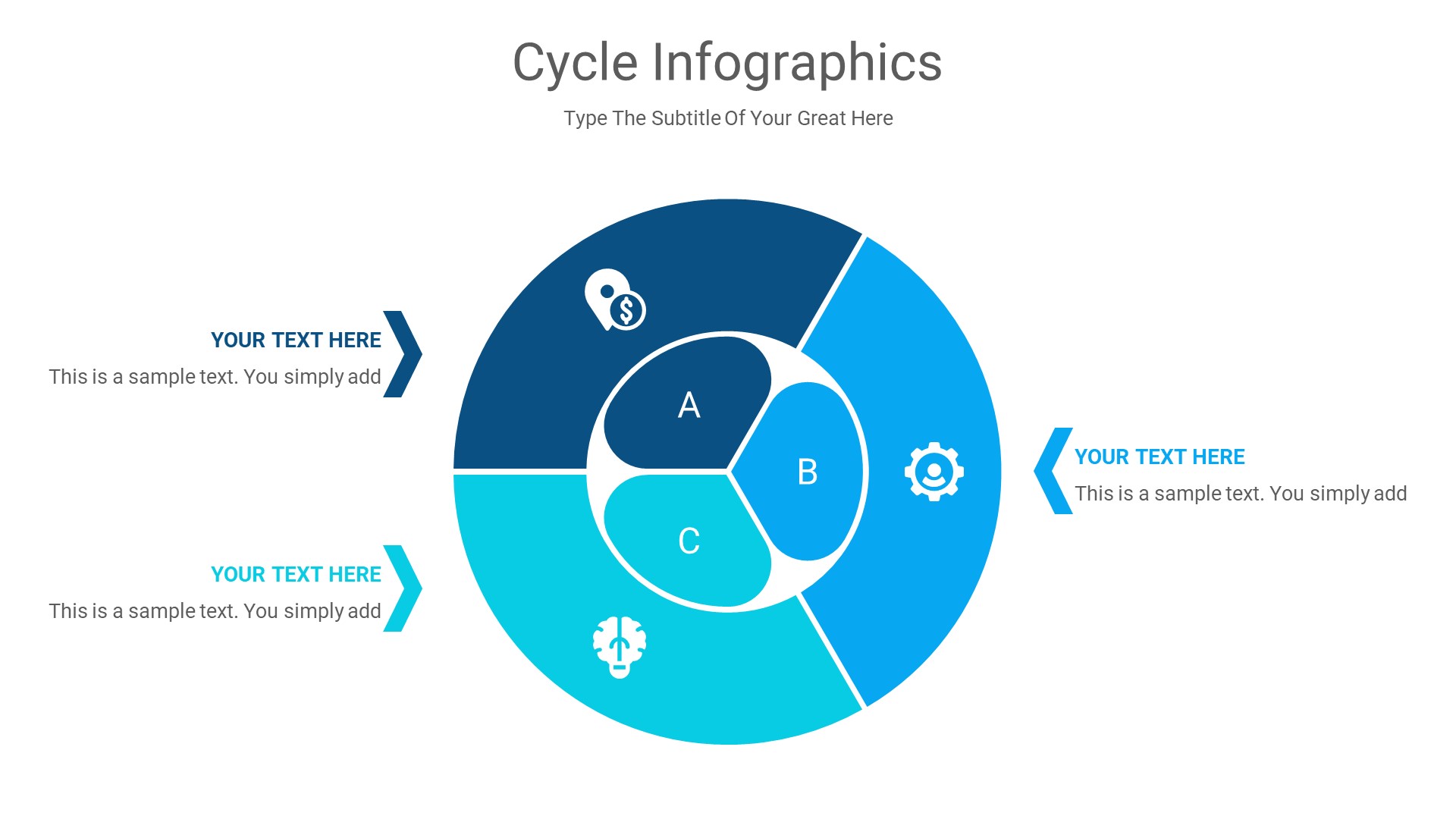 Cycle Infographics

Type The Subtitle Of Your Great Here

YOUR TEXT HERE

This is a sample text. You simply add

A

B

C

YOUR TEXT HERE

This is a sample text. You simply add

YOUR TEXT HERE

This is a sample text. You simply add